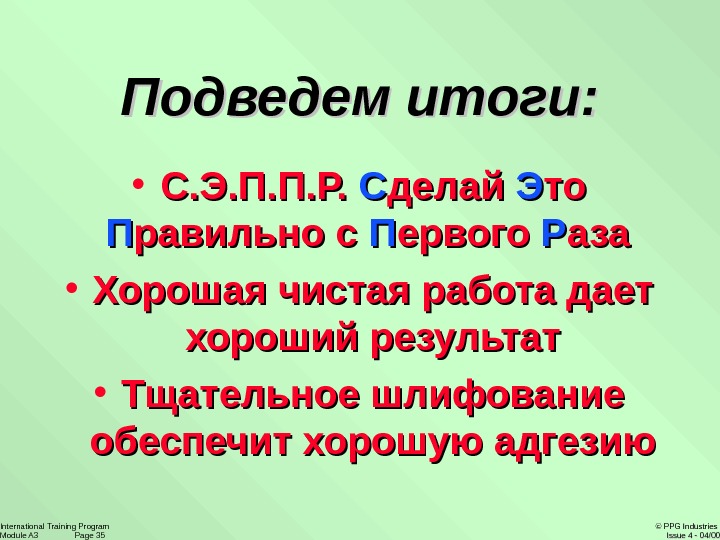 Подведем итоги:

• С.Э.П.П.Р. Сделай Это Правильно с Первого Раза

• Хорошая чистая работа дает хороший результат

• Тщательное шлифование обеспечит хорошую адгезию

International Training Program
Module A3 Page 35

© PPG Industries
Issue 4 - 04/00